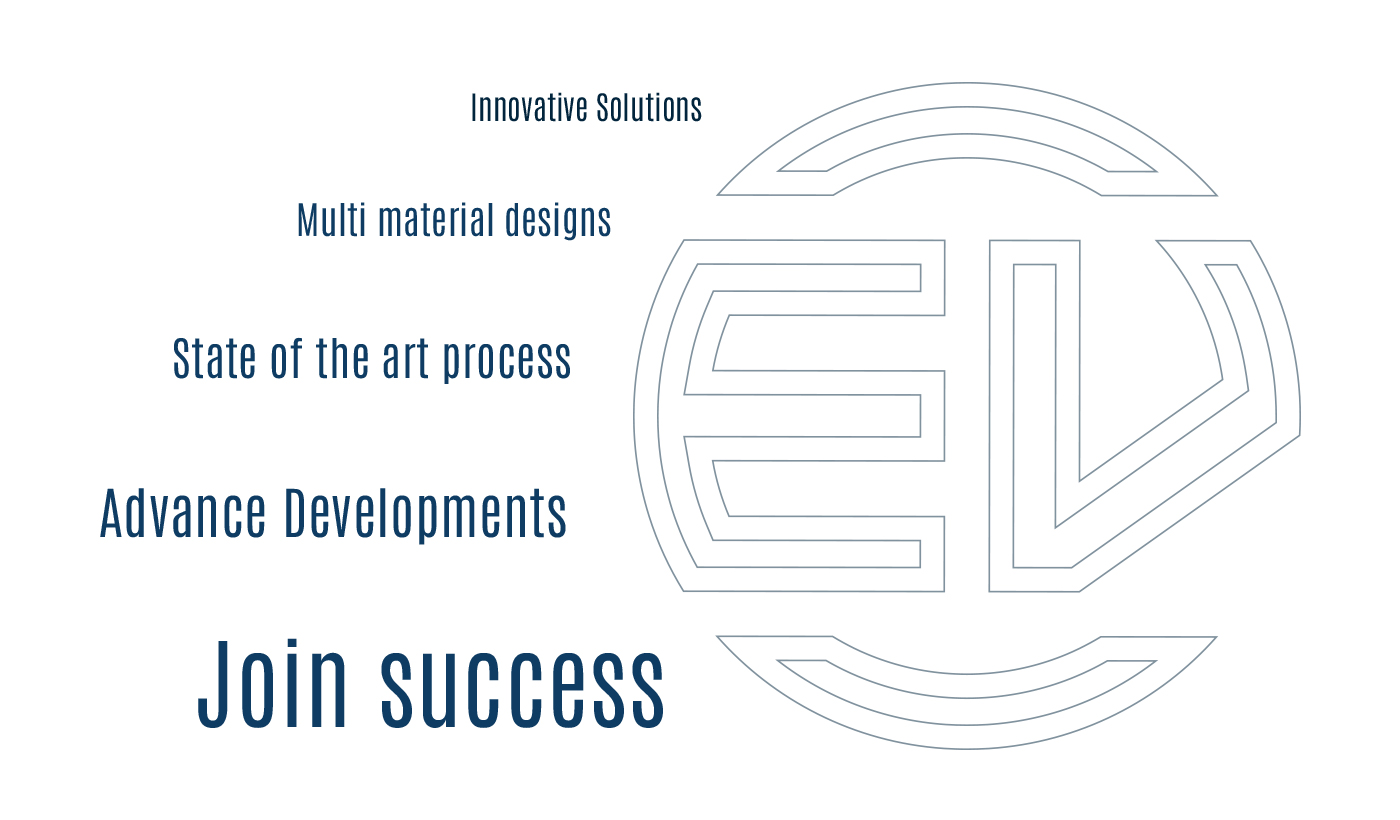 Innovative Solutions

Multi material designs

State of the art process

Advance Developments

Join success

EV